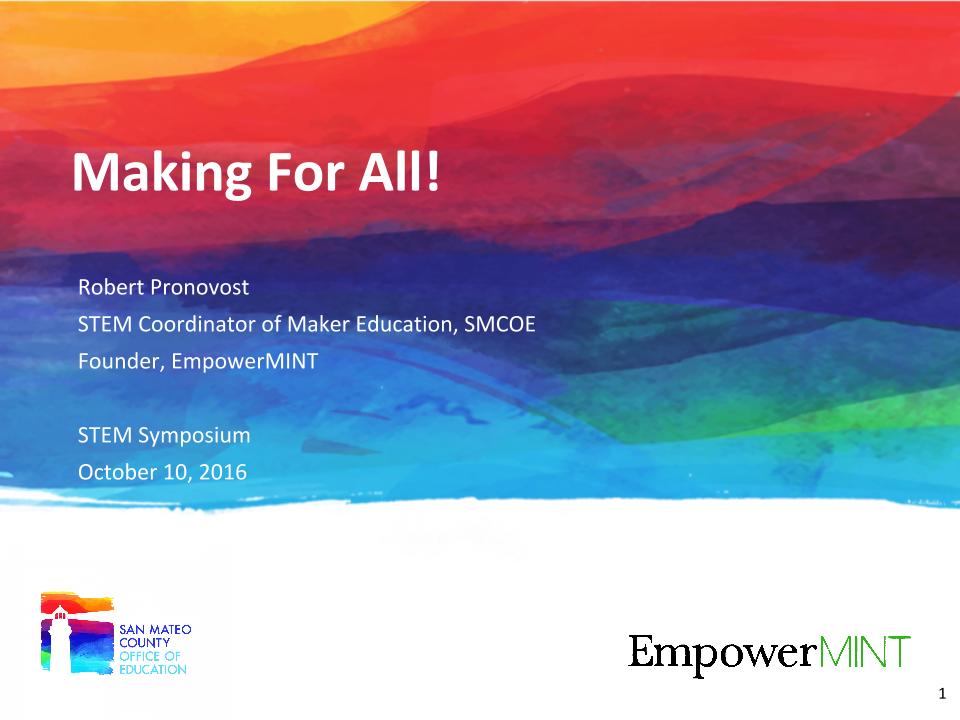 Making For All!

Robert Pronovost
STEM Coordinator of Maker Education, SMCOE
Founder, EmpowerMINT

STEM Symposium
October 10, 2016

SAN MATEO COUNTY OFFICE OF EDUCATION

EmpowerMINT

1